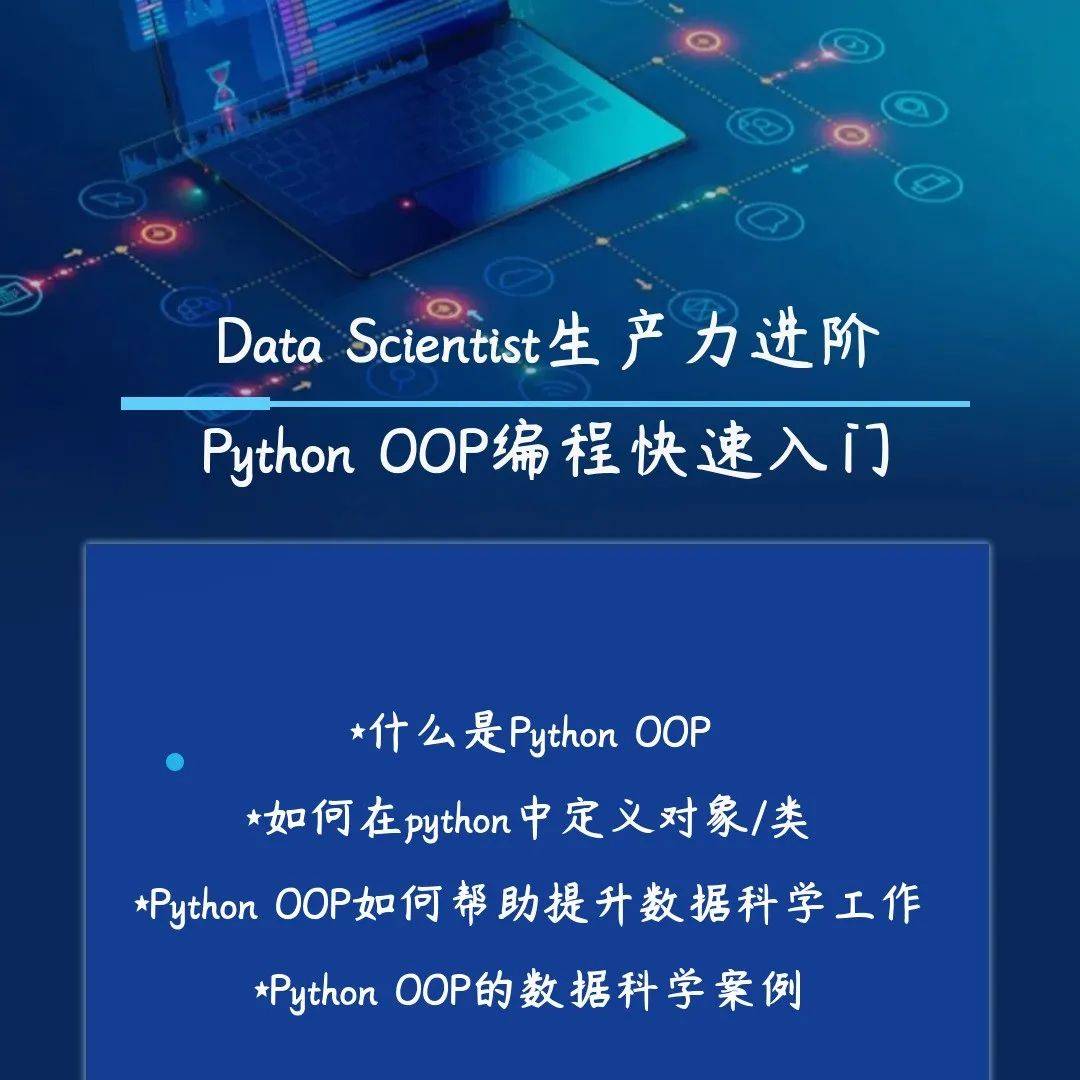 Data Scientist生产力进阶

Python OOP编程快速入门

*什么是Python OOP

*如何在python中定义对象/类

*Python OOP如何帮助提升数据科学工作

*Python OOP的数据科学案例